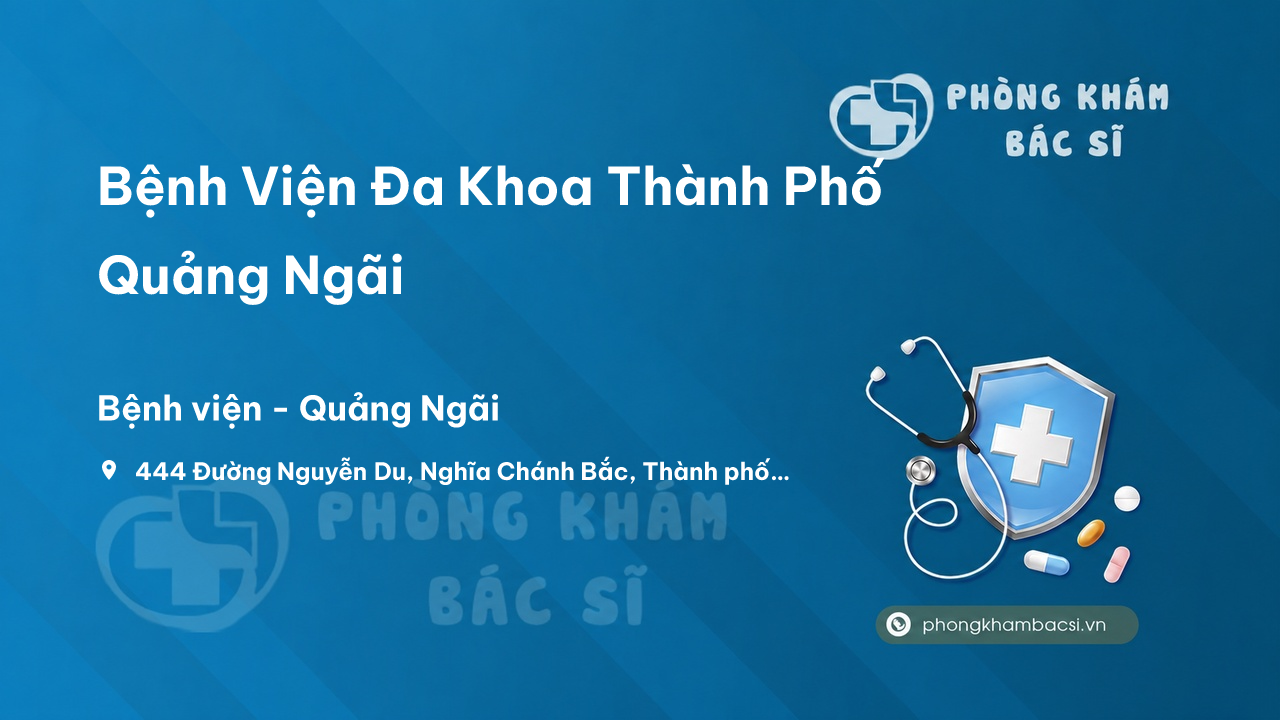 PHÒNG KHÁM BÁC SĨ

Bệnh Viện Đa Khoa Thành Phố Quảng Ngãi

Bệnh viện - Quảng Ngãi

444 Đường Nguyễn Du, Nghĩa Chánh Bắc, Thành phố...

PHÒNG KHÁM BÁC SĨ

phongkhambacsi.vn